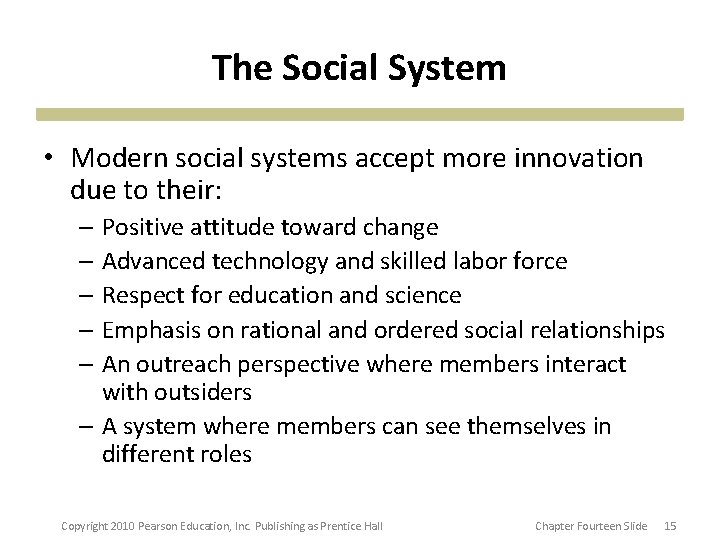 The Social System

• Modern social systems accept more innovation due to their:
– Positive attitude toward change
– Advanced technology and skilled labor force
– Respect for education and science
– Emphasis on rational and ordered social relationships
– An outreach perspective where members interact with outsiders
– A system where members can see themselves in different roles

Copyright 2010 Pearson Education, Inc. Publishing as Prentice Hall

Chapter Fourteen Slide 15